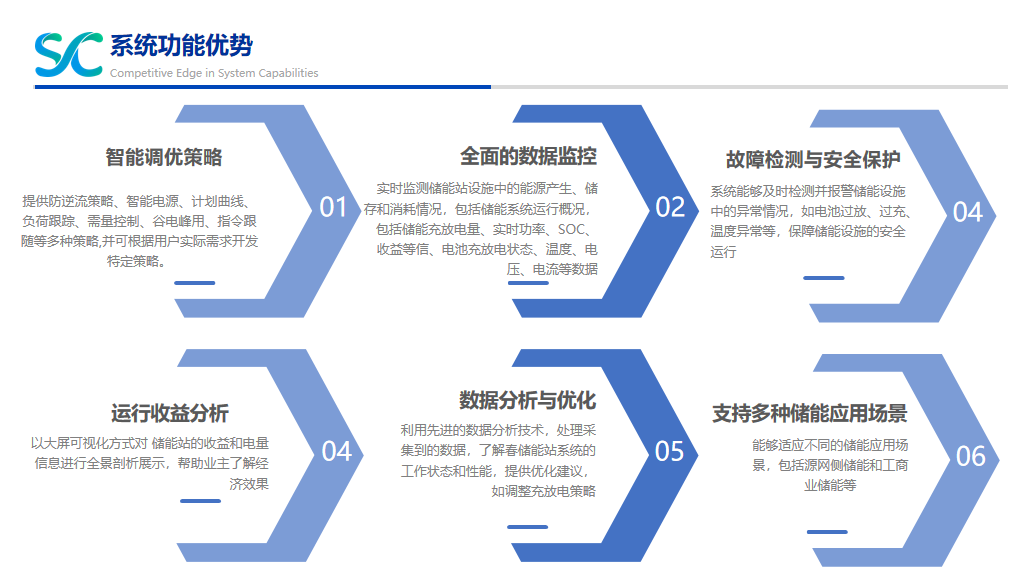 SC 系统功能优势
Competitive Edge in System Capabilities

智能调优策略

提供防逆流策略、智能电源、计划曲线、负荷跟踪、需量控制、谷电峰用、指令跟随等多种策略,并可根据用户实际需求开发特定策略。

01

全面的数据监控

实时监测储能站设施中的能源产生、储存和消耗情况，包括储能系统运行概况，包括储能充放电量、实时功率、SOC、收益等信、电池充放电状态、温度、电压、电流等数据

02

故障检测与安全保护

系统能够及时检测并报警储能设施中的异常情况，如电池过放、过充、温度异常等，保障储能设施的安全运行

04

运行收益分析

以大屏可视化方式对 储能站的收益和电量信息进行全景剖析展示，帮助业主了解经济效果

04

数据分析与优化

利用先进的数据分析技术，处理采集到的数据，了解春储能站系统的工作状态和性能，提供优化建议，如调整充放电策略

05

支持多种储能应用场景

能够适应不同的储能应用场景，包括源网侧储能和工商业储能等

06